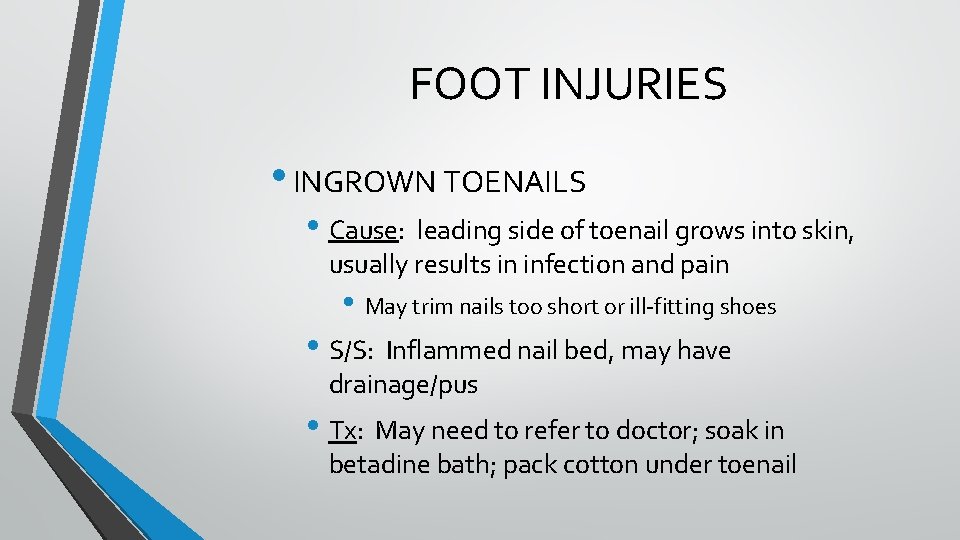 FOOT INJURIES

• INGROWN TOENAILS

• Cause: leading side of toenail grows into skin, usually results in infection and pain

• May trim nails too short or ill-fitting shoes

• S/S: Inflammed nail bed, may have drainage/pus

• Tx: May need to refer to doctor; soak in betadine bath; pack cotton under toenail